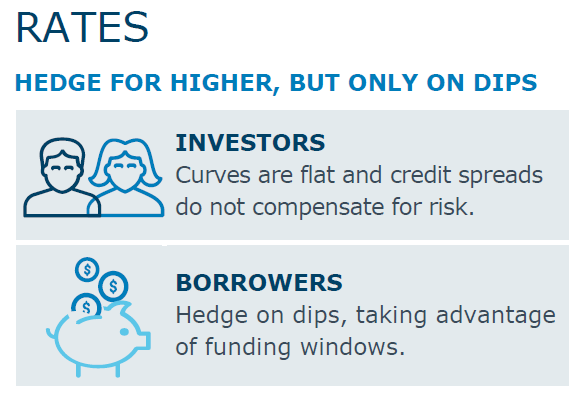 RATES

HEDGE FOR HIGHER, BUT ONLY ON DIPS

INVESTORS
Curves are flat and credit spreads do not compensate for risk.

$ $ $

BORROWERS
Hedge on dips, taking advantage of funding windows.